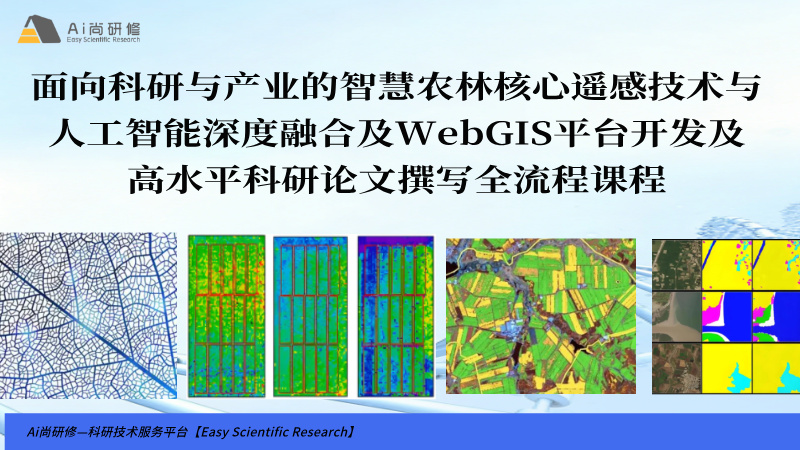 Ai尚研修
Easy Scientific Research

面向科研与产业的智慧农林核心遥感技术与人工智能深度融合及WebGIS平台开发及高水平科研论文撰写全流程课程

Ai尚研修—科研技术服务平台【Easy Scientific Research】